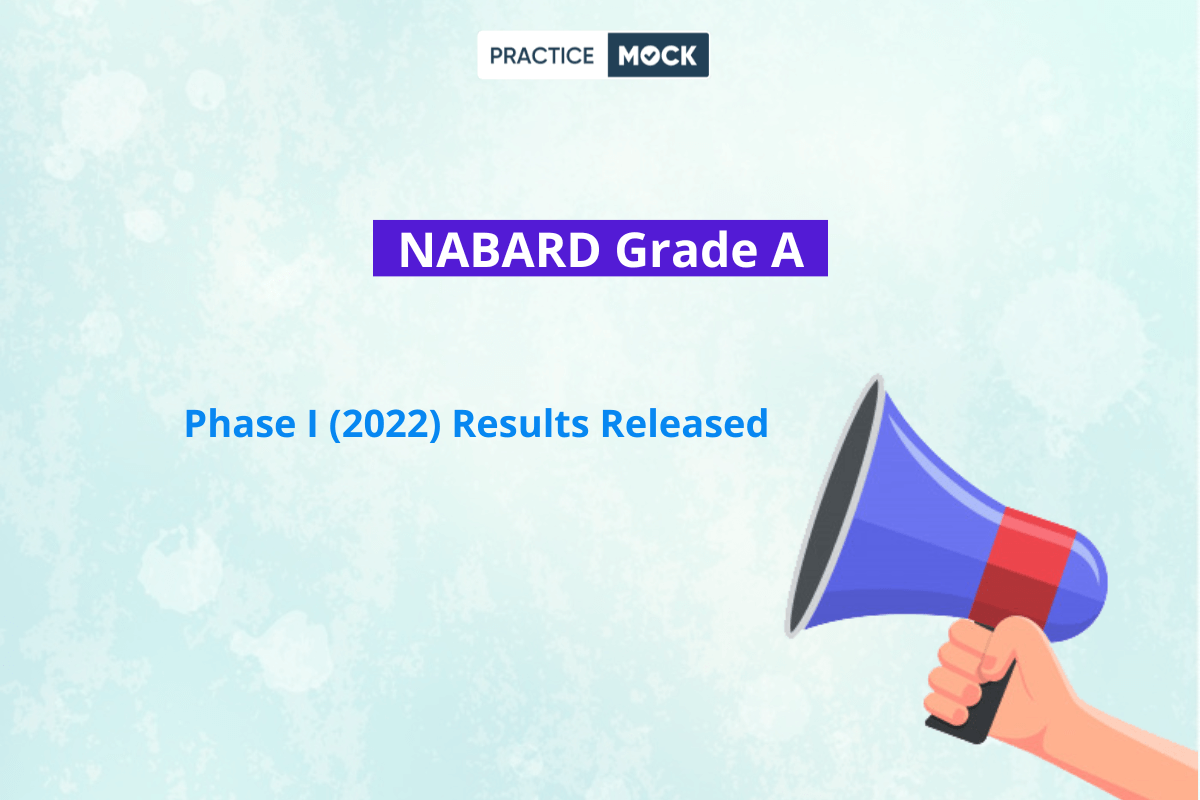 PRACTICE MOCK

NABARD Grade A

Phase I (2022) Results Released